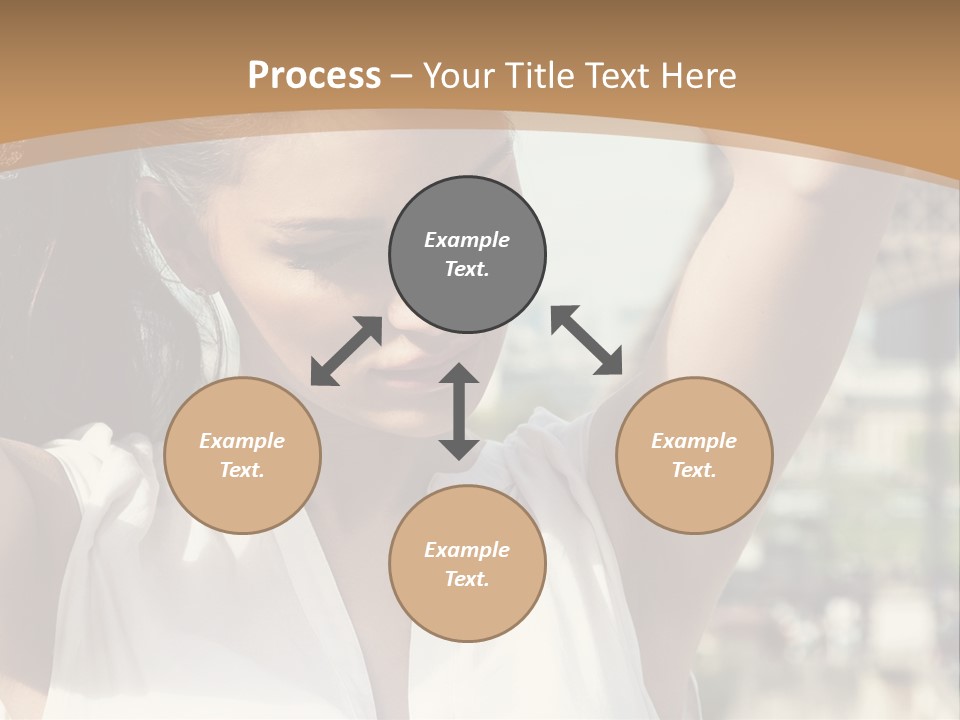 Process – Your Title Text Here

Example Text.

Example Text.

Example Text.

Example Text.